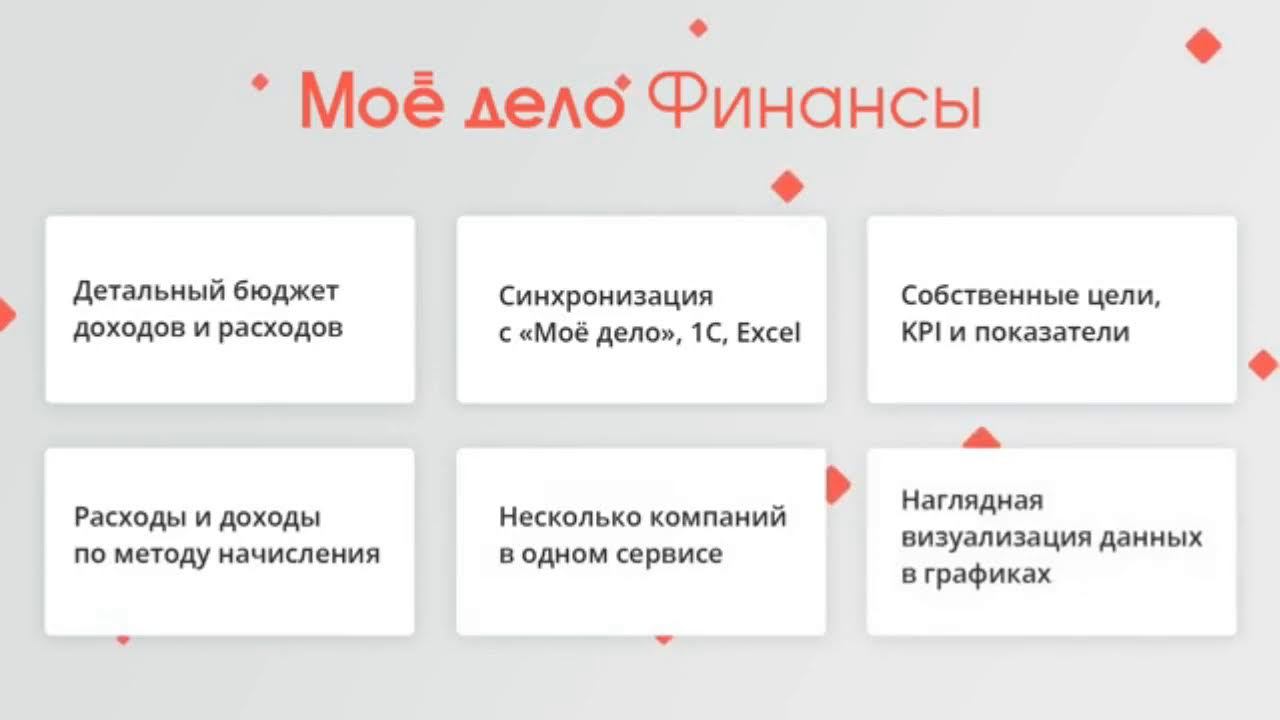 Моё дело Финансы

Детальный бюджет доходов и расходов

Синхронизация с «Моё дело», 1С, Excel

Собственные цели, KPI и показатели

Расходы и доходы по методу начисления

Несколько компаний в одном сервисе

Наглядная визуализация данных в графиках